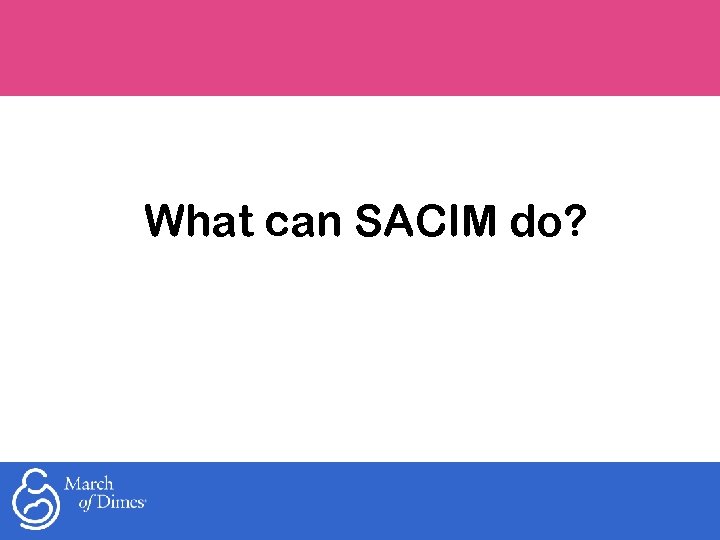 What can SACIM do?

March of Dimes